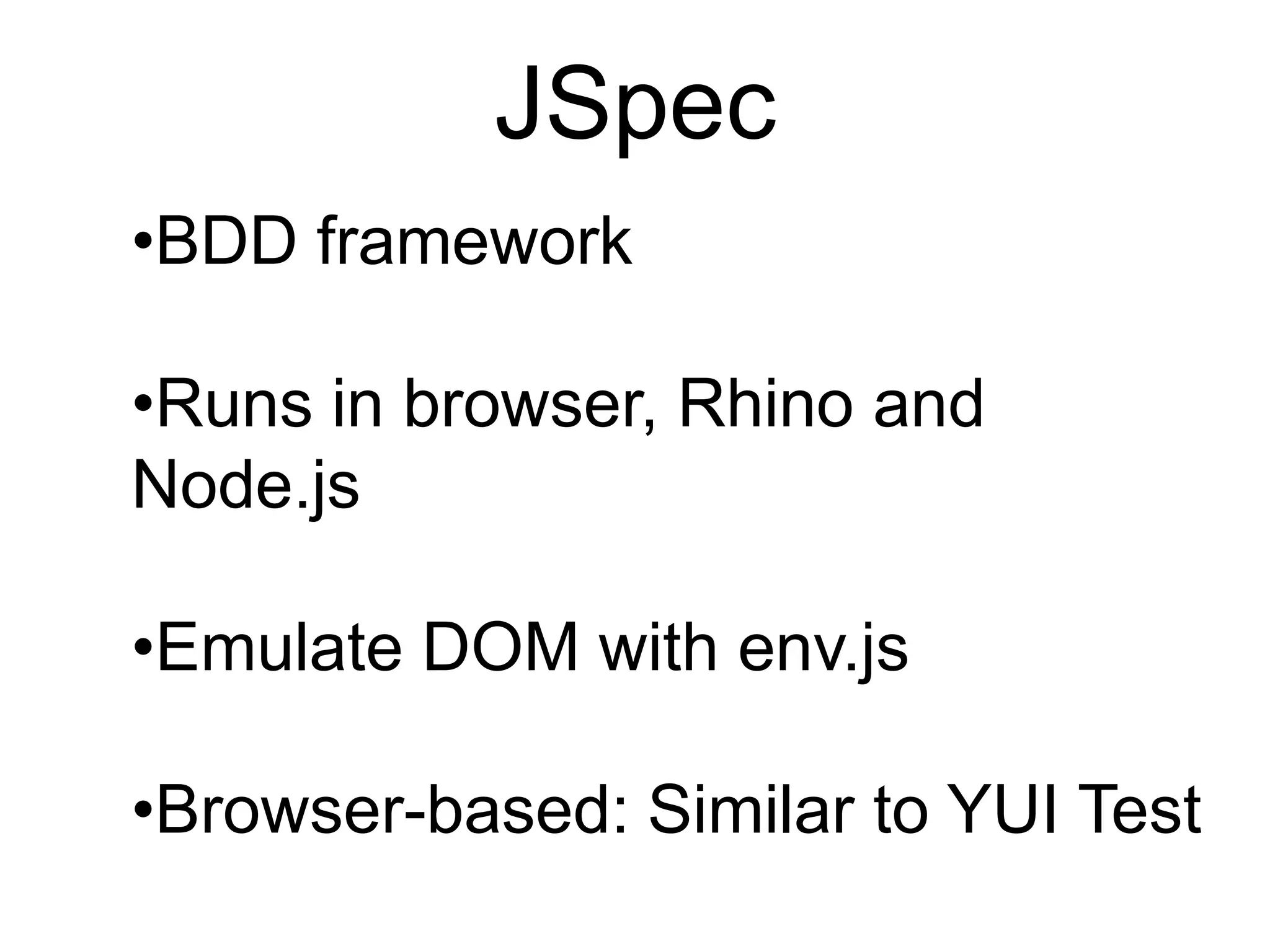 JSpec

•BDD framework

•Runs in browser, Rhino and Node.js

•Emulate DOM with env.js

•Browser-based: Similar to YUI Test